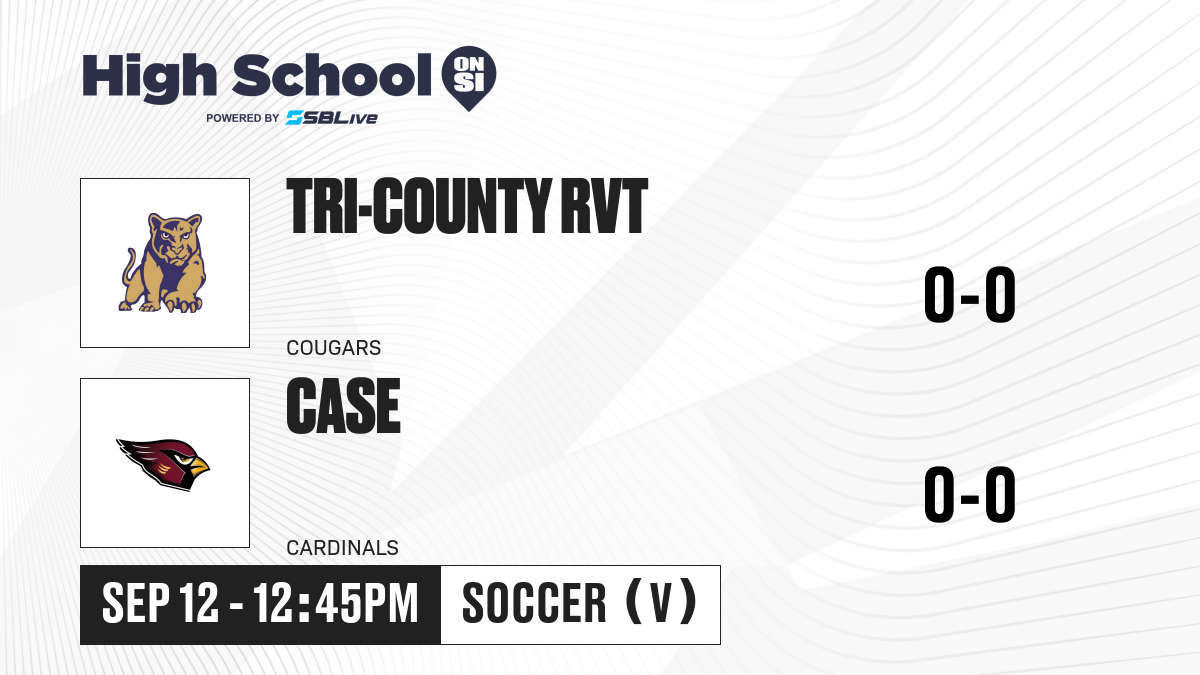 High School ON SI
POWERED BY SBLive

TRI-COUNTY RVT
COUGARS
0-0

CASE
CARDINALS
0-0

SEP 12 - 12:45PM
SOCCER (V)